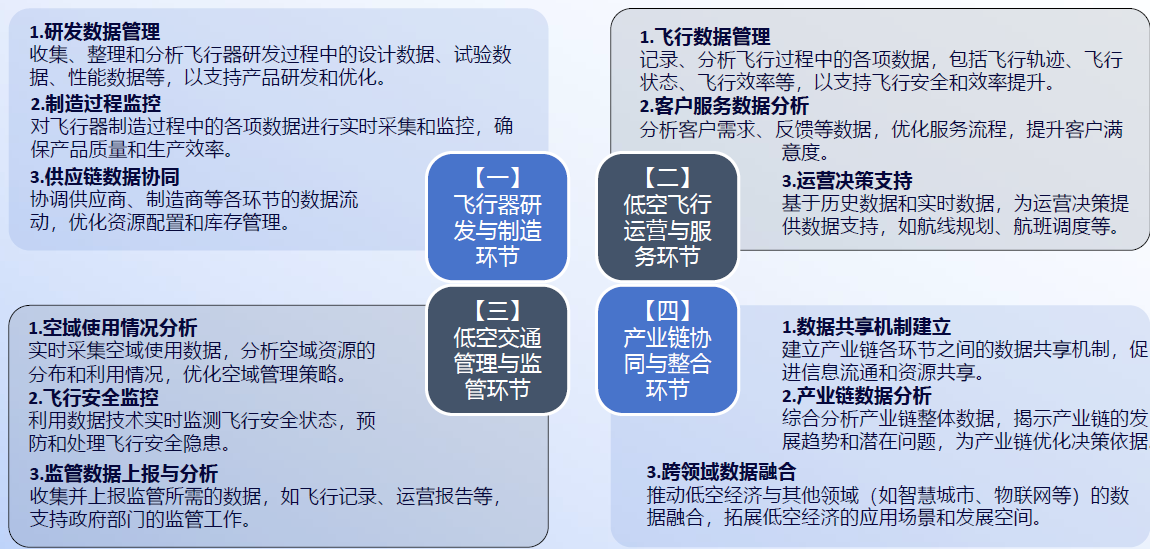 1.研发数据管理
收集、整理和分析飞行器研发过程中的设计数据、试验数据、性能数据等，以支持产品研发和优化。

2.制造过程监控
对飞行器制造过程中的各项数据进行实时采集和监控，确保产品质量和生产效率。

3.供应链数据协同
协调供应商、制造商等各环节的数据流动，优化资源配置和库存管理。

【一】
飞行器研发与制造环节

【二】
低空飞行运营与服务环节

1.飞行数据管理
记录、分析飞行过程中的各项数据，包括飞行轨迹、飞行状态、飞行效率等，以支持飞行安全和效率提升。

2.客户服务数据分析
分析客户需求、反馈等数据，优化服务流程，提升客户满意度。

3.运营决策支持
基于历史数据和实时数据，为运营决策提供数据支持，如航线规划、航班调度等。

1.空域使用情况分析
实时采集空域使用数据，分析空域资源的分布和利用情况，优化空域管理策略。

2.飞行安全监控
利用数据技术实时监测飞行安全状态，预防和处理飞行安全隐患。

3.监管数据上报与分析
收集并上报监管所需的数据，如飞行记录、运营报告等，支持政府部门的监管工作。

【三】
低空交通管理与监管环节

【四】
产业链协同与整合环节

1.数据共享机制建立
建立产业链各环节之间的数据共享机制，促进信息流通和资源共享。

2.产业链数据分析
综合分析产业链整体数据，揭示产业链的发展趋势和潜在问题，为产业链优化决策依据

3.跨领域数据融合
推动低空经济与其他领域（如智慧城市、物联网等）的数据融合，拓展低空经济的应用场景和发展空间。